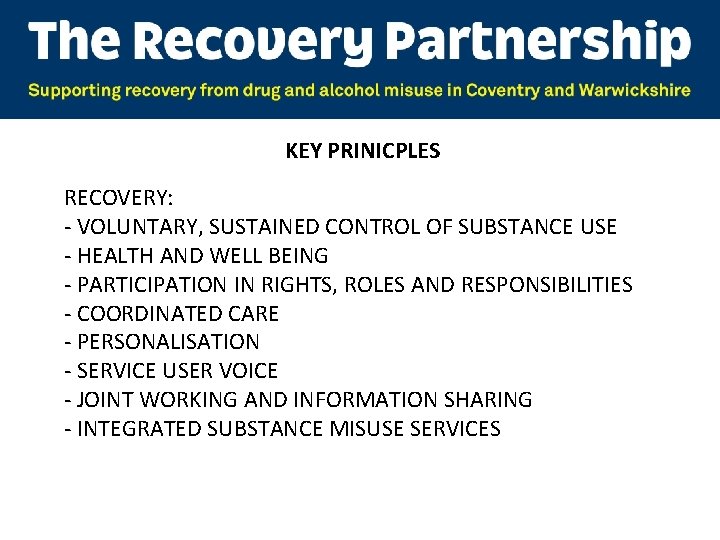 The Recovery Partnership
Supporting recovery from drug and alcohol misuse in Coventry and Warwickshire

KEY PRINICPLES

RECOVERY:
- VOLUNTARY, SUSTAINED CONTROL OF SUBSTANCE USE
- HEALTH AND WELL BEING
- PARTICIPATION IN RIGHTS, ROLES AND RESPONSIBILITIES
- COORDINATED CARE
- PERSONALISATION
- SERVICE USER VOICE
- JOINT WORKING AND INFORMATION SHARING
- INTEGRATED SUBSTANCE MISUSE SERVICES